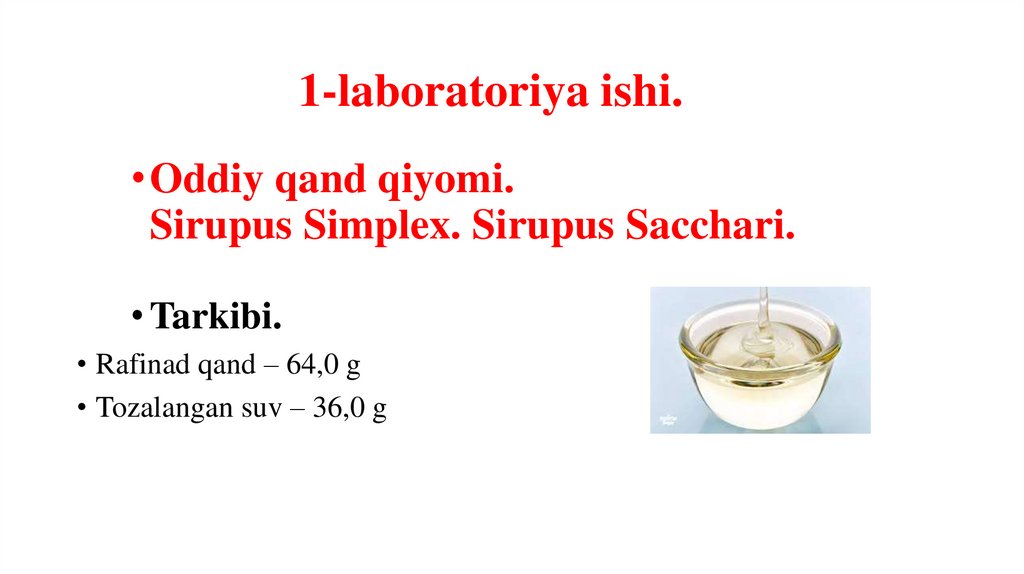 1-laboratoriya ishi.

• Oddiy qand qiyomi.
Sirupus Simplex. Sirupus Sacchari.

• Tarkibi.

• Rafinad qand – 64,0 g

• Tozalangan suv – 36,0 g